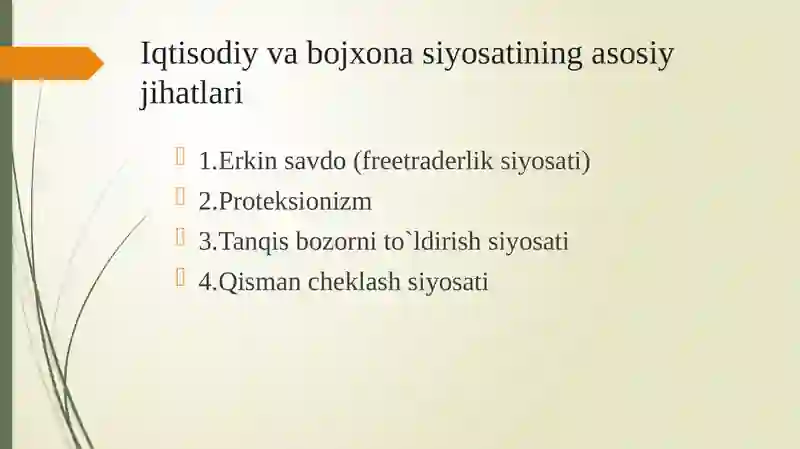 Iqtisodiy va bojxona siyosatining asosiy jihatlari

1.Erkin savdo (freetraderlik siyosati)
2.Proteksionizm
3.Tanqis bozorni to`ldirish siyosati
4.Qisman cheklash siyosati